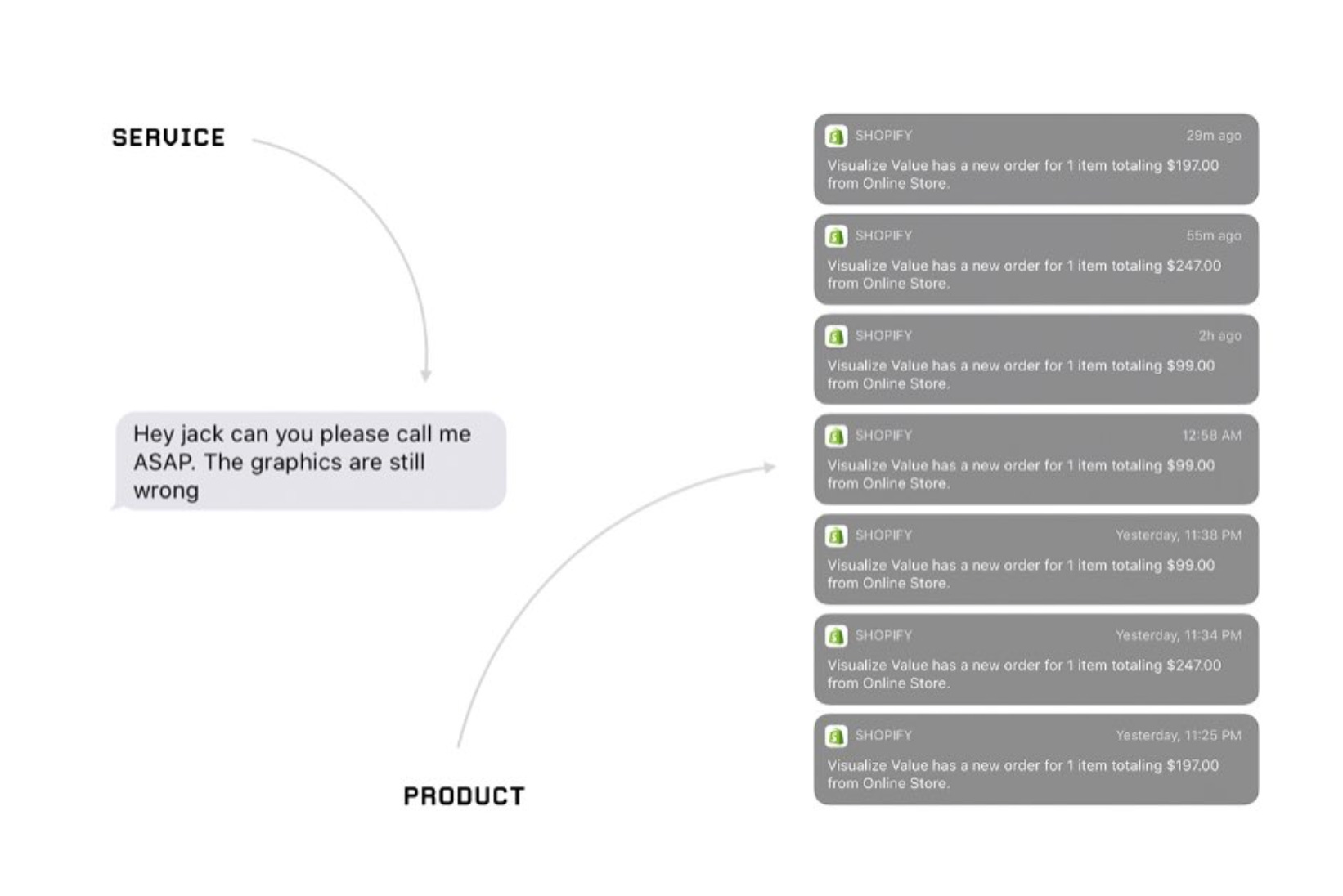 SERVICE

Hey jack can you please call me ASAP. The graphics are still wrong

PRODUCT

SHOPIFY 29m ago
Visualize Value has a new order for 1 item totaling $197.00 from Online Store.

SHOPIFY 55m ago
Visualize Value has a new order for 1 item totaling $247.00 from Online Store.

SHOPIFY 2h ago
Visualize Value has a new order for 1 item totaling $99.00 from Online Store.

SHOPIFY 12:58 AM
Visualize Value has a new order for 1 item totaling $99.00 from Online Store.

SHOPIFY Yesterday, 11:38 PM
Visualize Value has a new order for 1 item totaling $99.00 from Online Store.

SHOPIFY Yesterday, 11:34 PM
Visualize Value has a new order for 1 item totaling $247.00 from Online Store.

SHOPIFY Yesterday, 11:25 PM
Visualize Value has a new order for 1 item totaling $197.00 from Online Store.